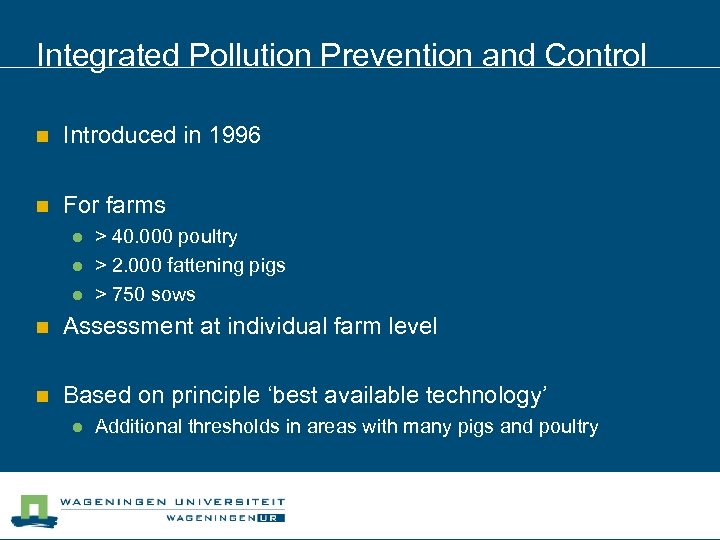 Integrated Pollution Prevention and Control

Introduced in 1996

For farms

> 40.000 poultry

> 2.000 fattening pigs

> 750 sows

Assessment at individual farm level

Based on principle ‘best available technology’

Additional thresholds in areas with many pigs and poultry

WAGENINGEN UNIVERSITEIT
WAGENINGEN UR